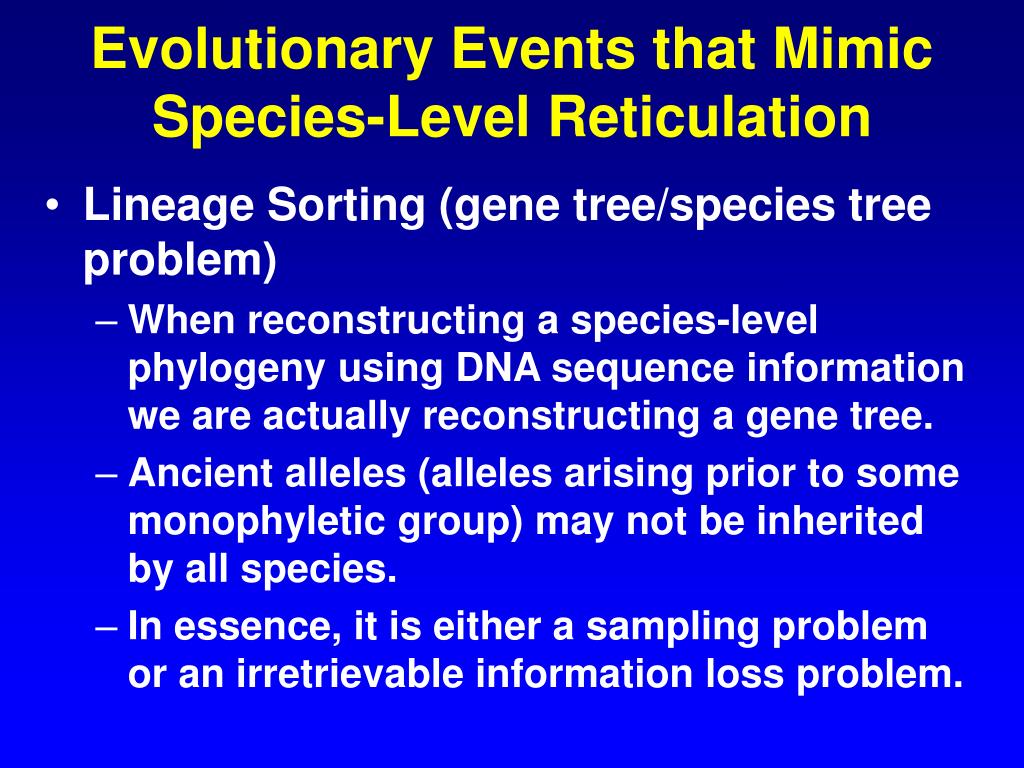 Evolutionary Events that Mimic Species-Level Reticulation

• Lineage Sorting (gene tree/species tree problem)
– When reconstructing a species-level phylogeny using DNA sequence information we are actually reconstructing a gene tree.
– Ancient alleles (alleles arising prior to some monophyletic group) may not be inherited by all species.
– In essence, it is either a sampling problem or an irretrievable information loss problem.